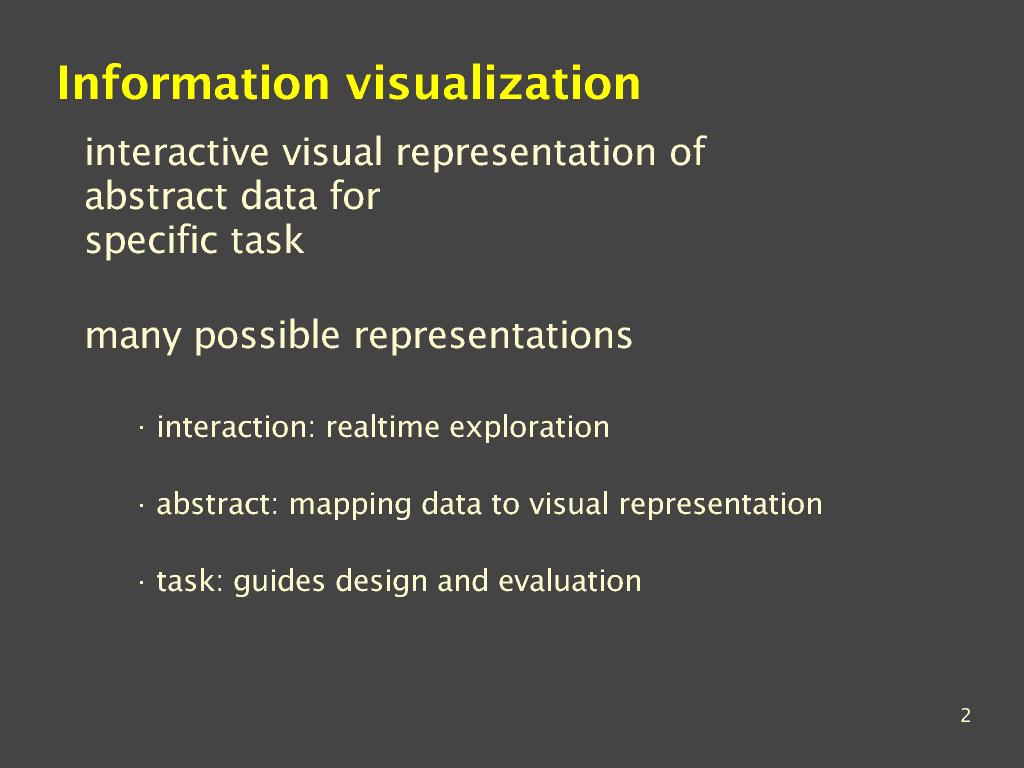 Information visualization

interactive visual representation of
abstract data for
specific task

many possible representations

· interaction: realtime exploration

· abstract: mapping data to visual representation

· task: guides design and evaluation

2